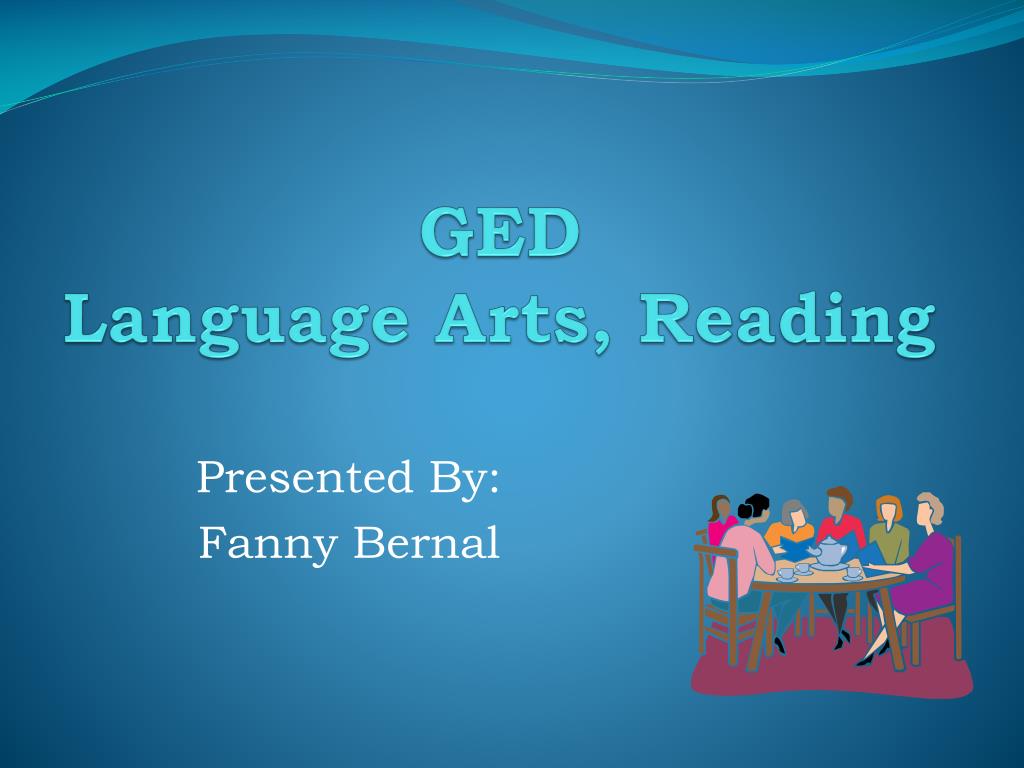 GED
Language Arts, Reading

Presented By:
Fanny Bernal